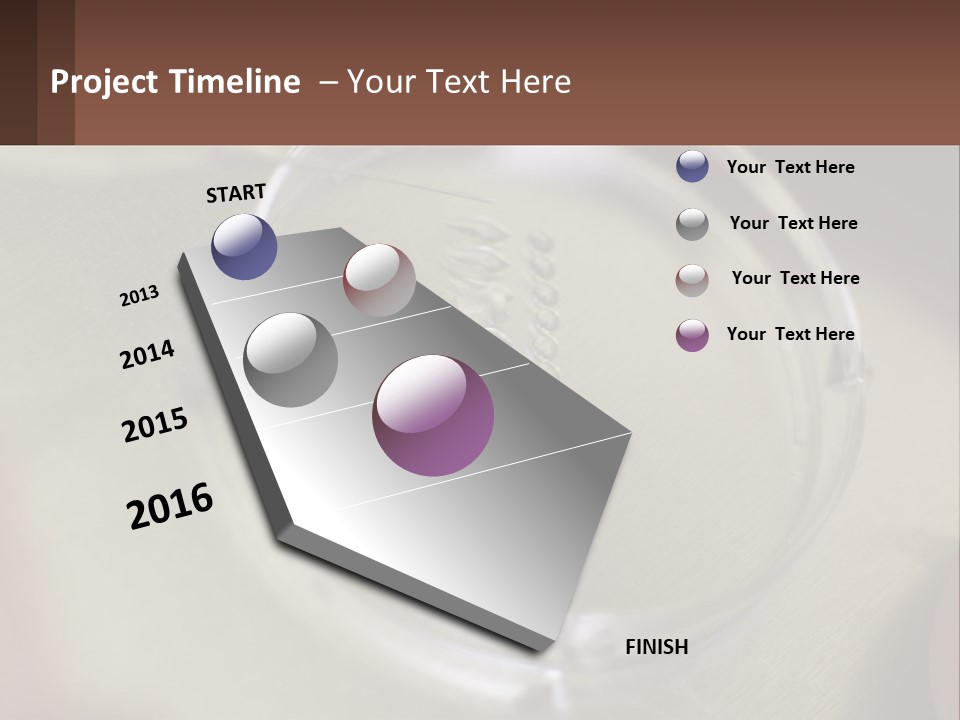 Project Timeline – Your Text Here

START

2013

2014

2015

2016

FINISH

Your Text Here

Your Text Here

Your Text Here

Your Text Here